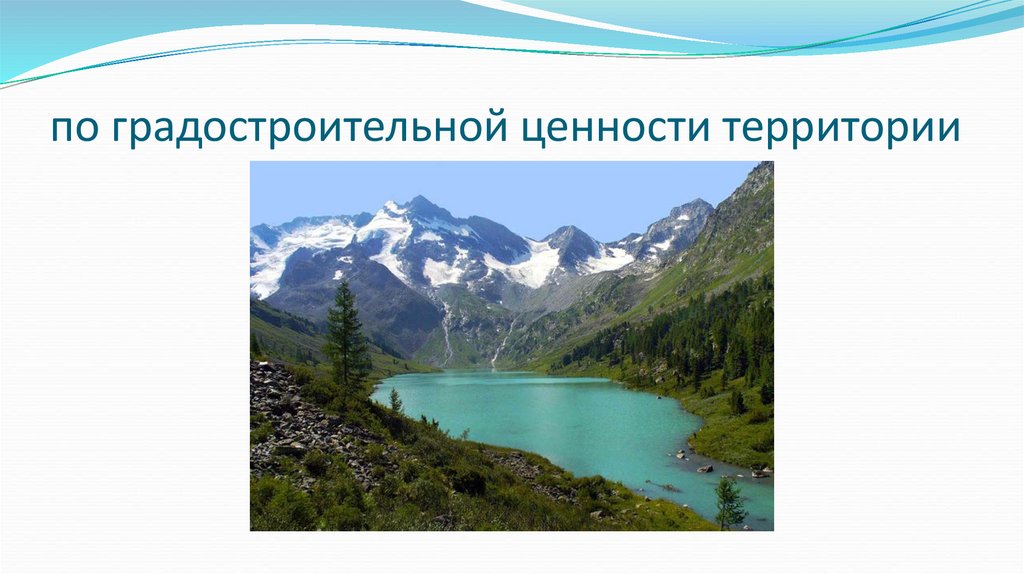 по градостроительной ценности территории